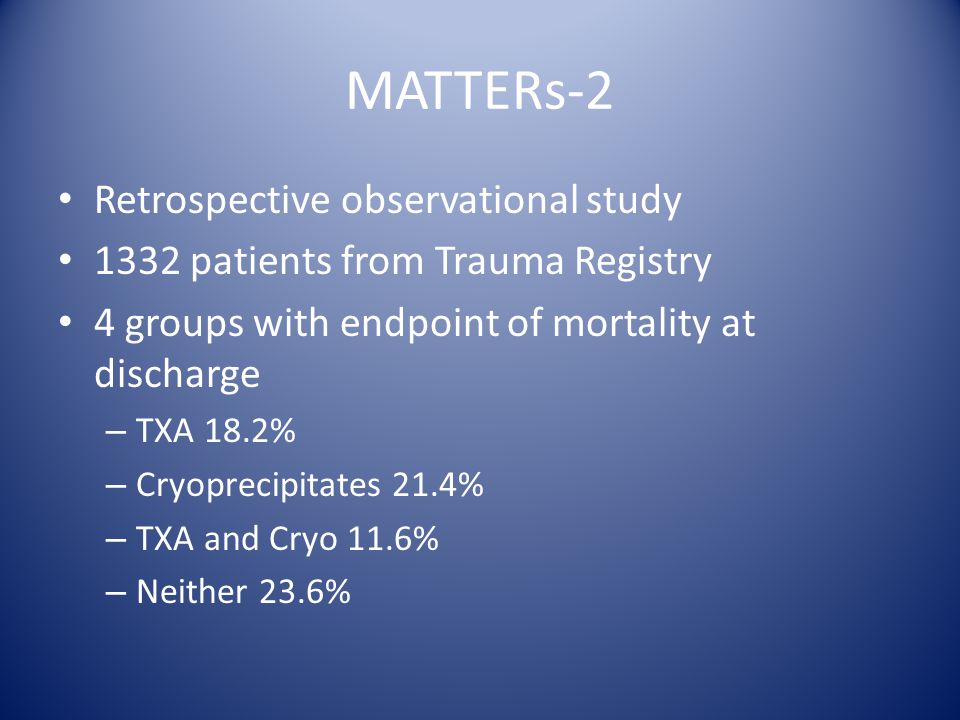 MATTERs-2

• Retrospective observational study
• 1332 patients from Trauma Registry
• 4 groups with endpoint of mortality at discharge
– TXA 18.2%
– Cryoprecipitates 21.4%
– TXA and Cryo 11.6%
– Neither 23.6%